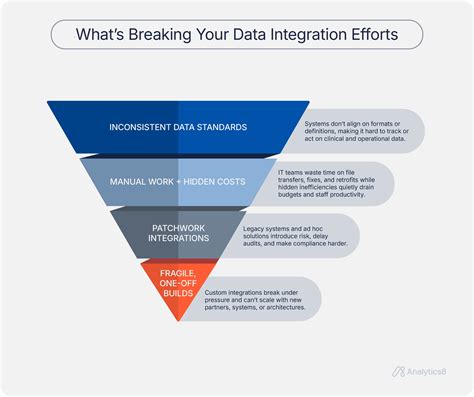 What's Breaking Your Data Integration Efforts

INCONSISTENT DATA STANDARDS

Systems don't align on formats or definitions, making it hard to track or act on clinical and operational data.

MANUAL WORK + HIDDEN COSTS

IT teams waste time on file transfers, fixes, and retrofits while hidden inefficiencies quietly drain budgets and staff productivity.

PATCHWORK INTEGRATIONS

Legacy systems and ad hoc solutions introduce risk, delay audits, and make compliance harder.

FRAGILE, ONE-OFF BUILDS

Custom integrations break under pressure and can't scale with new partners, systems, or architectures.

Analytics8